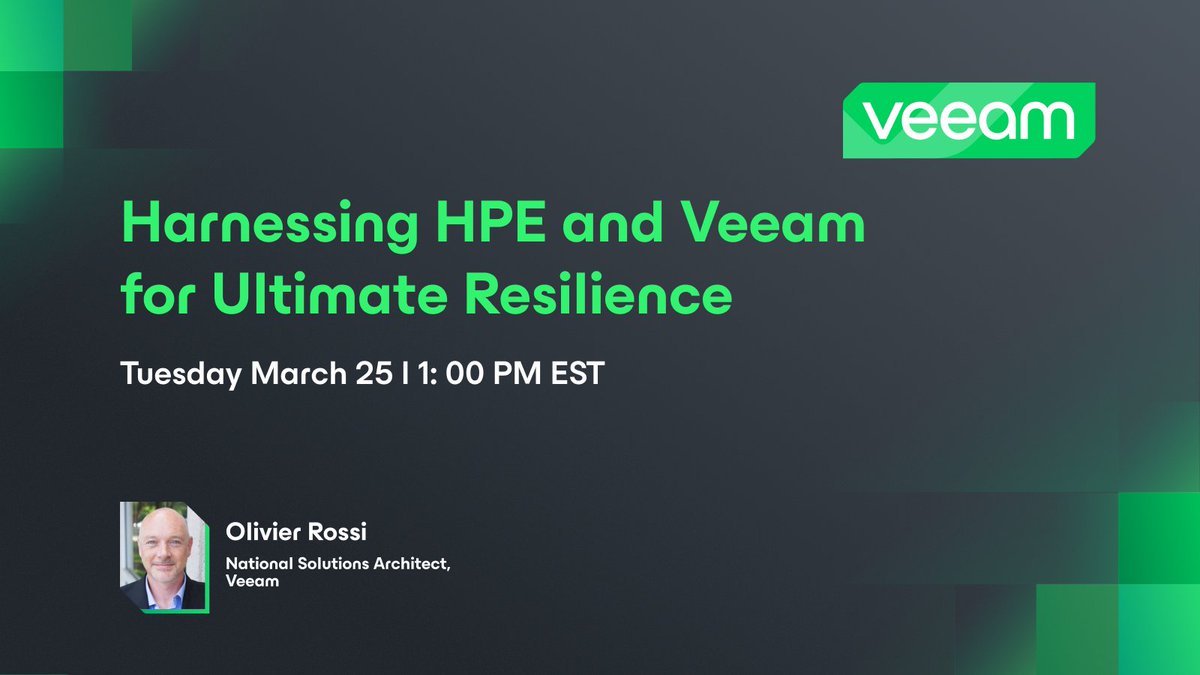 veeam

Harnessing HPE and Veeam for Ultimate Resilience

Tuesday March 25 | 1: 00 PM EST

Olivier Rossi

National Solutions Architect, Veeam